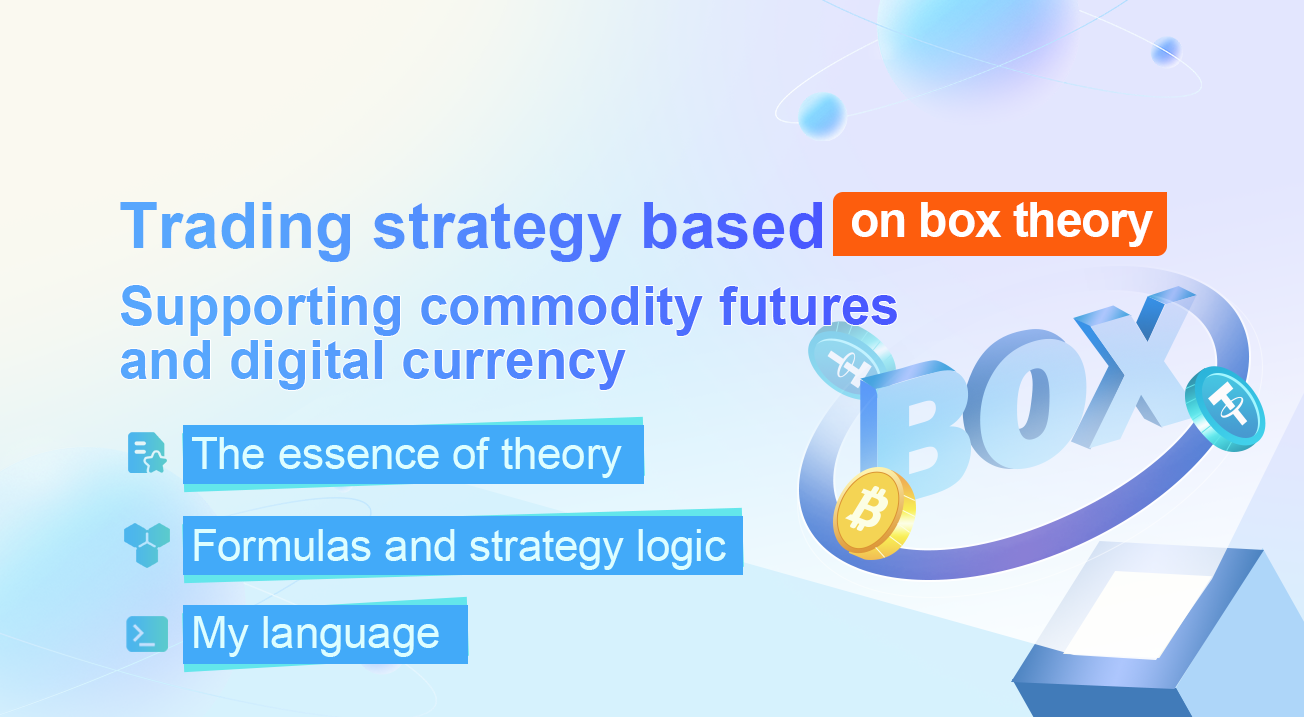 Trading strategy based on box theory

Supporting commodity futures and digital currency

The essence of theory

Formulas and strategy logic

My language

BOX